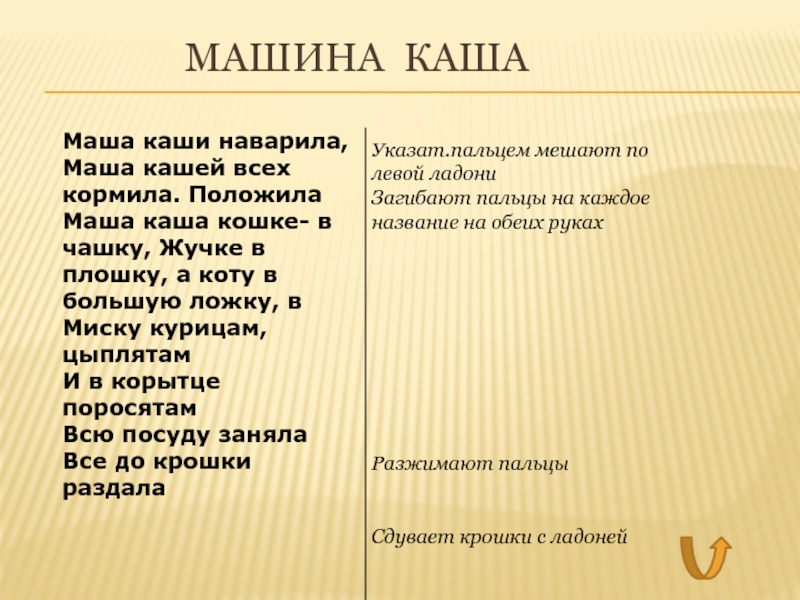 МАШИНА КАША

Маша каши наварила, Маша кашей всех кормила. Положила Маша каша кошке- в чашку, Жучке в плошку, а коту в большую ложку, в Миску курицам, цыплятам
И в корытце поросятам
Всю посуду заняла
Все до крошки раздала

Указат.пальцем мешают по левой ладони
Загибают пальцы на каждое название на обеих руках

Разжимают пальцы

Сдувает крошки с ладоней